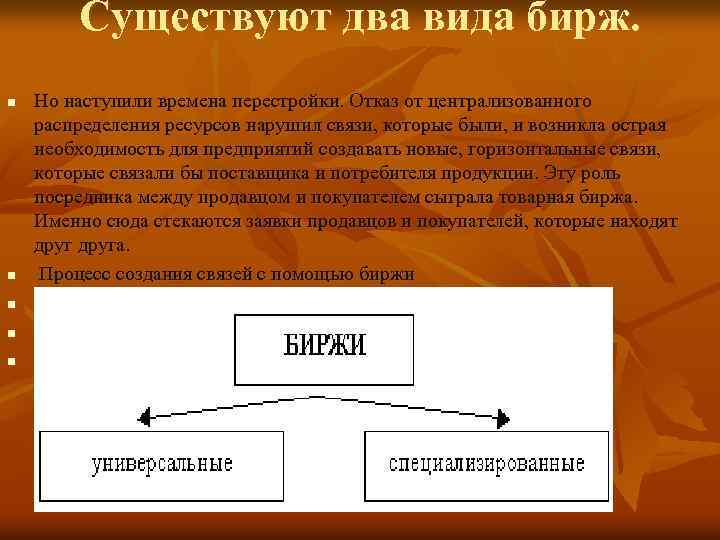 Существуют два вида бирж.

Но наступили времена перестройки. Отказ от централизованного распределения ресурсов нарушил связи, которые были, и возникла острая необходимость для предприятий создавать новые, горизонтальные связи, которые связали бы поставщика и потребителя продукции. Эту роль посредника между продавцом и покупателем сыграла товарная биржа. Именно сюда стекаются заявки продавцов и покупателей, которые находят друг друга.

Процесс создания связей с помощью биржи

БИРЖИ

универсальные

специализированные